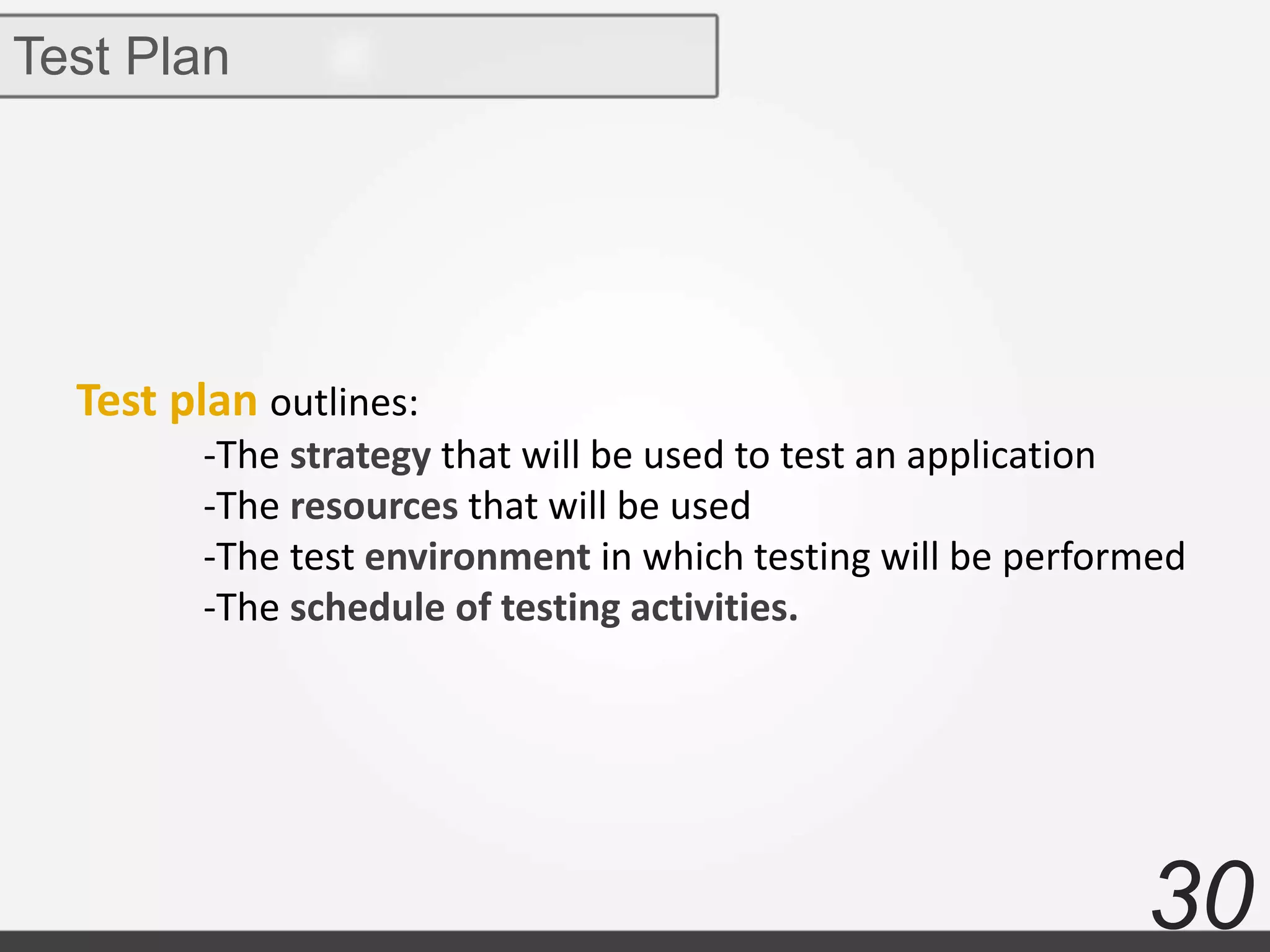 Test Plan

Test plan outlines:

-The strategy that will be used to test an application

-The resources that will be used

-The test environment in which testing will be performed

-The schedule of testing activities.

30